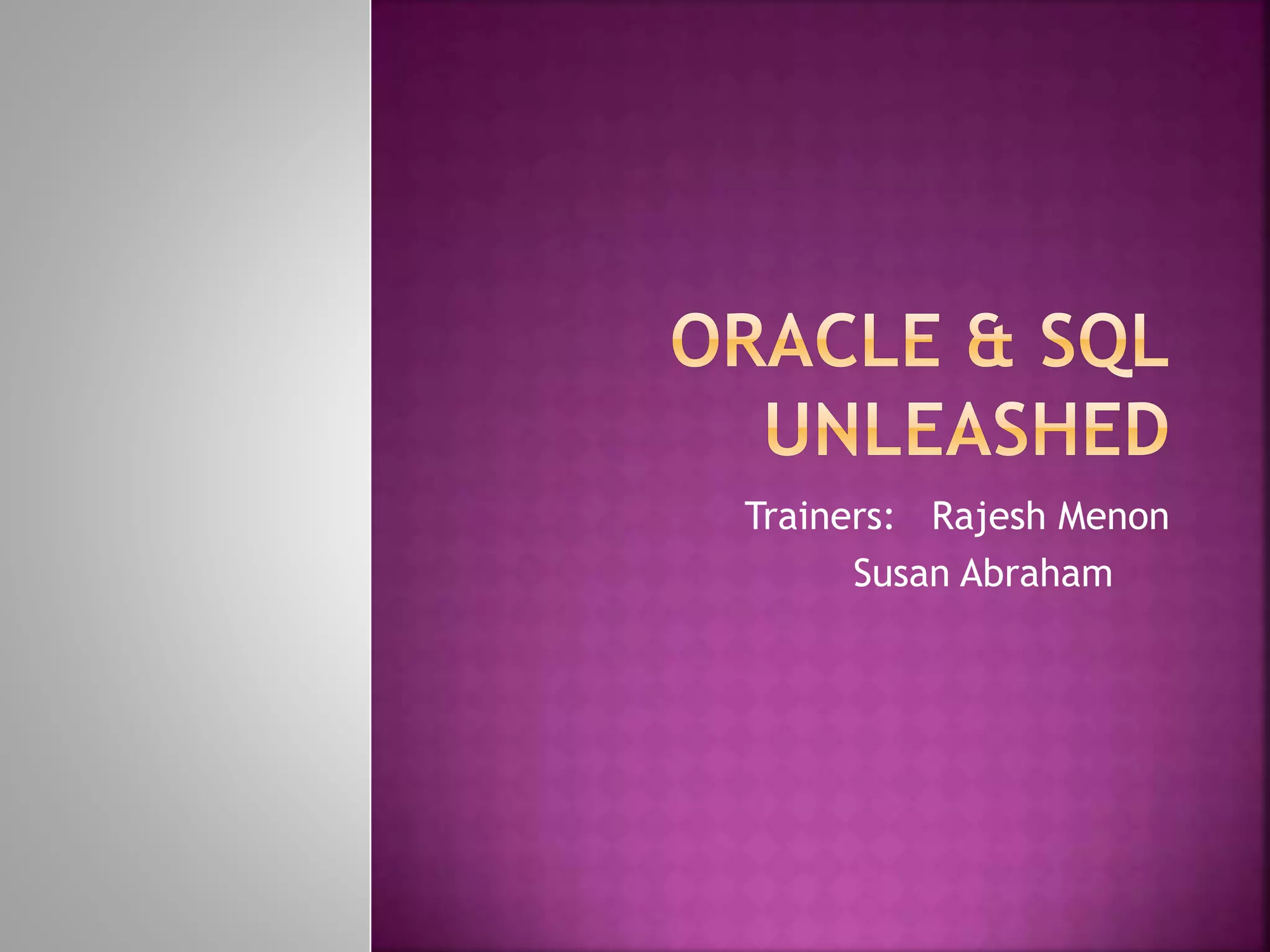 ORACLE & SQL UNLEASHED

Trainers: Rajesh Menon
Susan Abraham